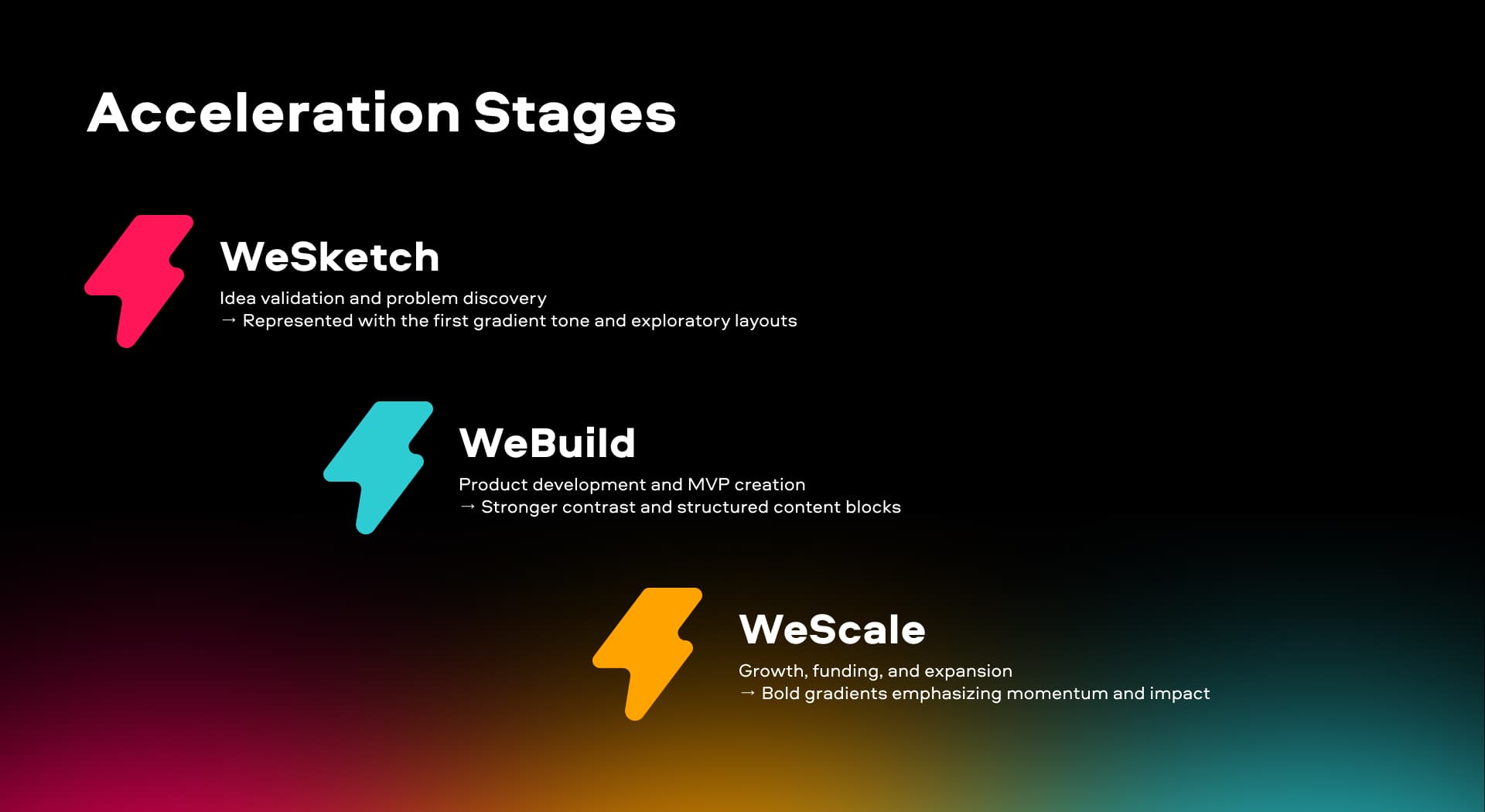 Acceleration Stages

WeSketch

Idea validation and problem discovery
→ Represented with the first gradient tone and exploratory layouts

WeBuild

Product development and MVP creation
→ Stronger contrast and structured content blocks

WeScale

Growth, funding, and expansion
→ Bold gradients emphasizing momentum and impact